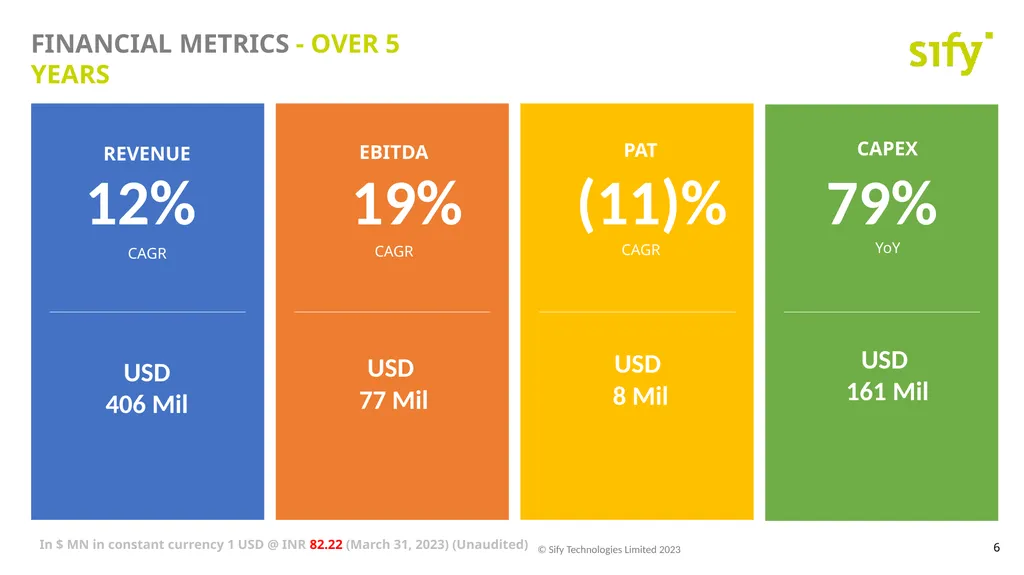 FINANCIAL METRICS - OVER 5 YEARS

sify

REVENUE
12%
CAGR

USD
406 Mil

EBITDA
19%
CAGR

USD
77 Mil

PAT
(11)%
CAGR

USD
8 Mil

CAPEX
79%
YoY

USD
161 Mil

In $ MN in constant currency 1 USD @ INR 82.22 (March 31, 2023) (Unaudited)

© Sify Technologies Limited 2023

6